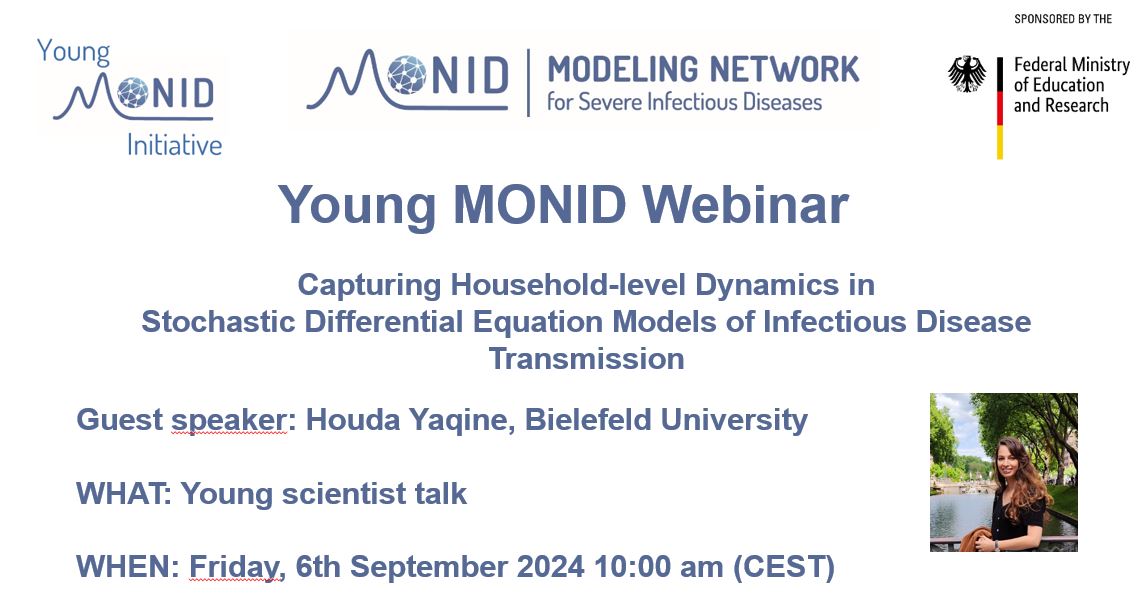 Young MONID Initiative

MONID | MODELING NETWORK for Severe Infectious Diseases

SPONSORED BY THE

Federal Ministry of Education and Research

Young MONID Webinar

Capturing Household-level Dynamics in Stochastic Differential Equation Models of Infectious Disease Transmission

Guest speaker: Houda Yaqine, Bielefeld University

WHAT: Young scientist talk

WHEN: Friday, 6th September 2024 10:00 am (CEST)